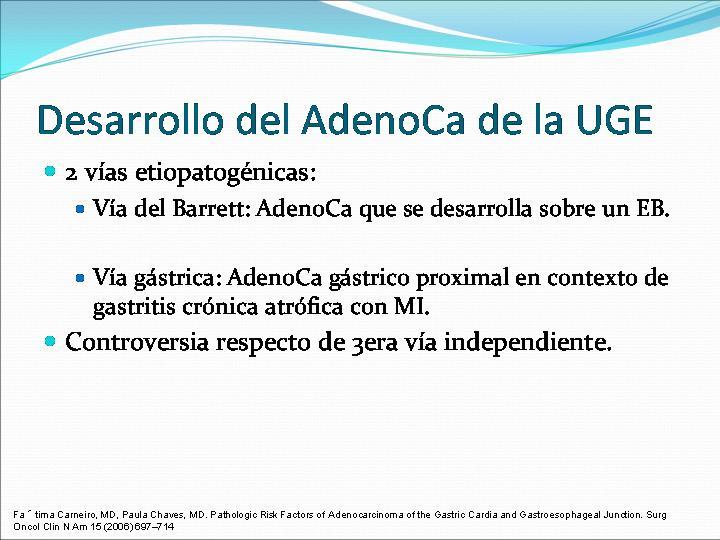 Desarrollo del AdenoCa de la UGE

2 vías etiopatogénicas:

Vía del Barrett: AdenoCa que se desarrolla sobre un EB.

Vía gástrica: AdenoCa gástrico proximal en contexto de gastritis crónica atrófica con MI.

Controversia respecto de 3era vía independiente.

Fa ´ tima Carneiro, MD, Paula Chaves, MD. Pathologic Risk Factors of Adenocarcinoma of the Gastric Cardia and Gastroesophageal Junction. Surg Oncol Clin N Am 15 (2006) 697–714